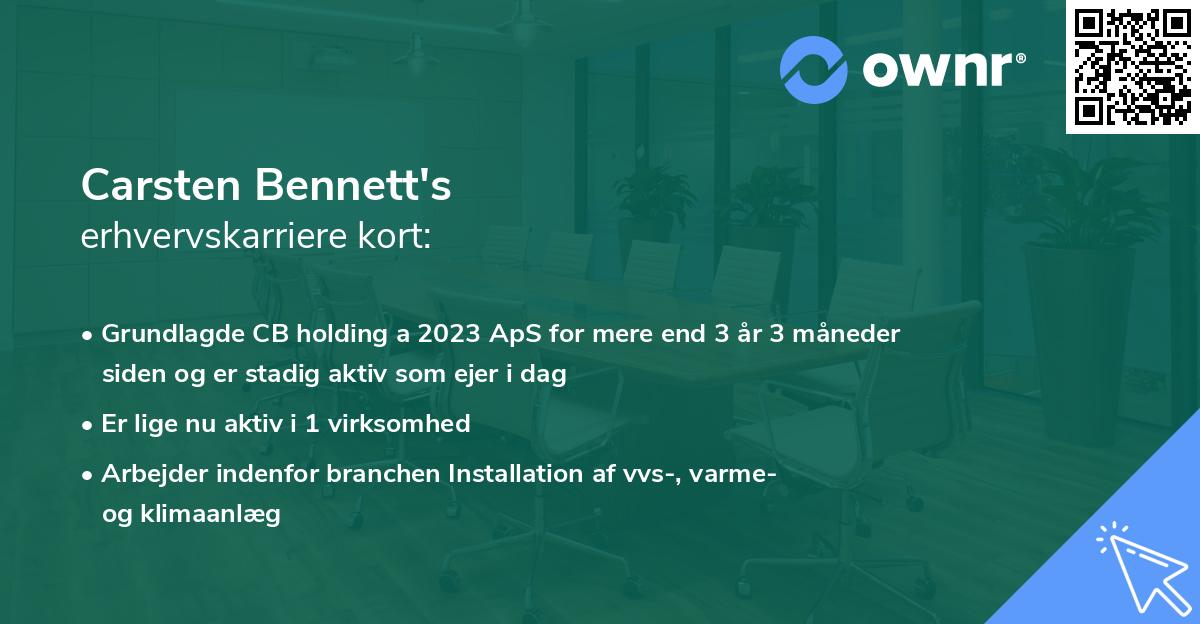 ownr®

Carsten Bennett's
erhvervskarriere kort:

• Grundlagde CB holding a 2023 ApS for mere end 3 år 3 måneder siden og er stadig aktiv som ejer i dag

• Er lige nu aktiv i 1 virksomhed

• Arbejder indenfor branchen Installation af vvs-, varme- og klimaanlæg